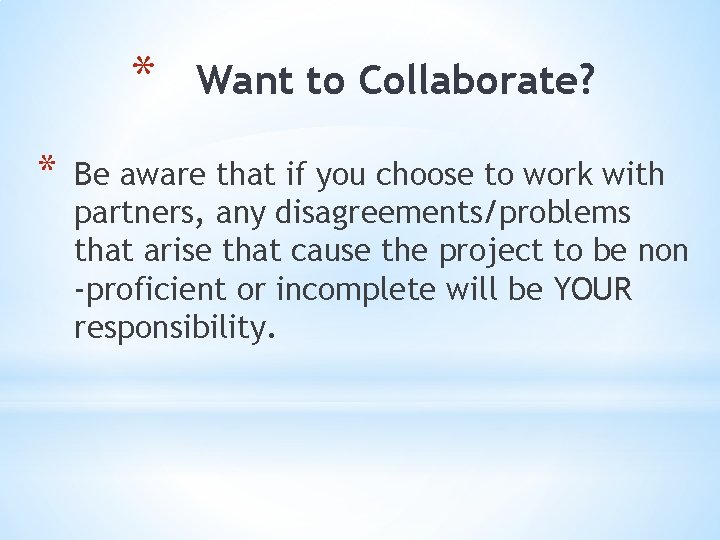 * Want to Collaborate?

* Be aware that if you choose to work with partners, any disagreements/problems that arise that cause the project to be non -proficient or incomplete will be YOUR responsibility.